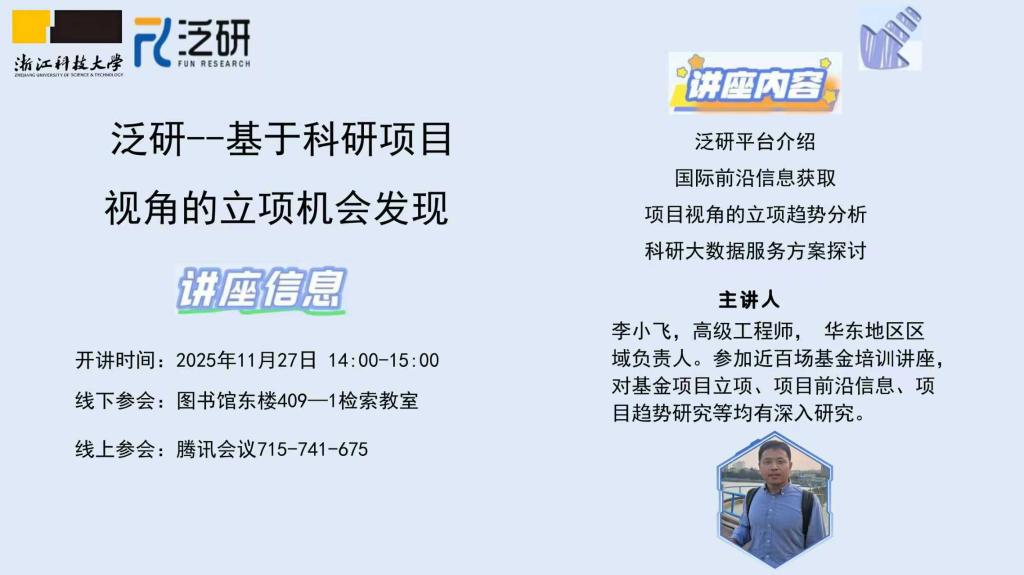 浙江科技大学
ZHEJIANG UNIVERSITY OF SCIENCE & TECHNOLOGY

泛研
FUN RESEARCH

泛研--基于科研项目视角的立项机会发现

讲座信息

开讲时间：2025年11月27日 14:00-15:00

线下参会：图书馆东楼409—1检索教室

线上参会：腾讯会议715-741-675

讲座内容

泛研平台介绍

国际前沿信息获取

项目视角的立项趋势分析

科研大数据服务方案探讨

主讲人

李小飞，高级工程师， 华东地区区域负责人。参加近百场基金培训讲座，对基金项目立项、项目前沿信息、项目趋势研究等均有深入研究。